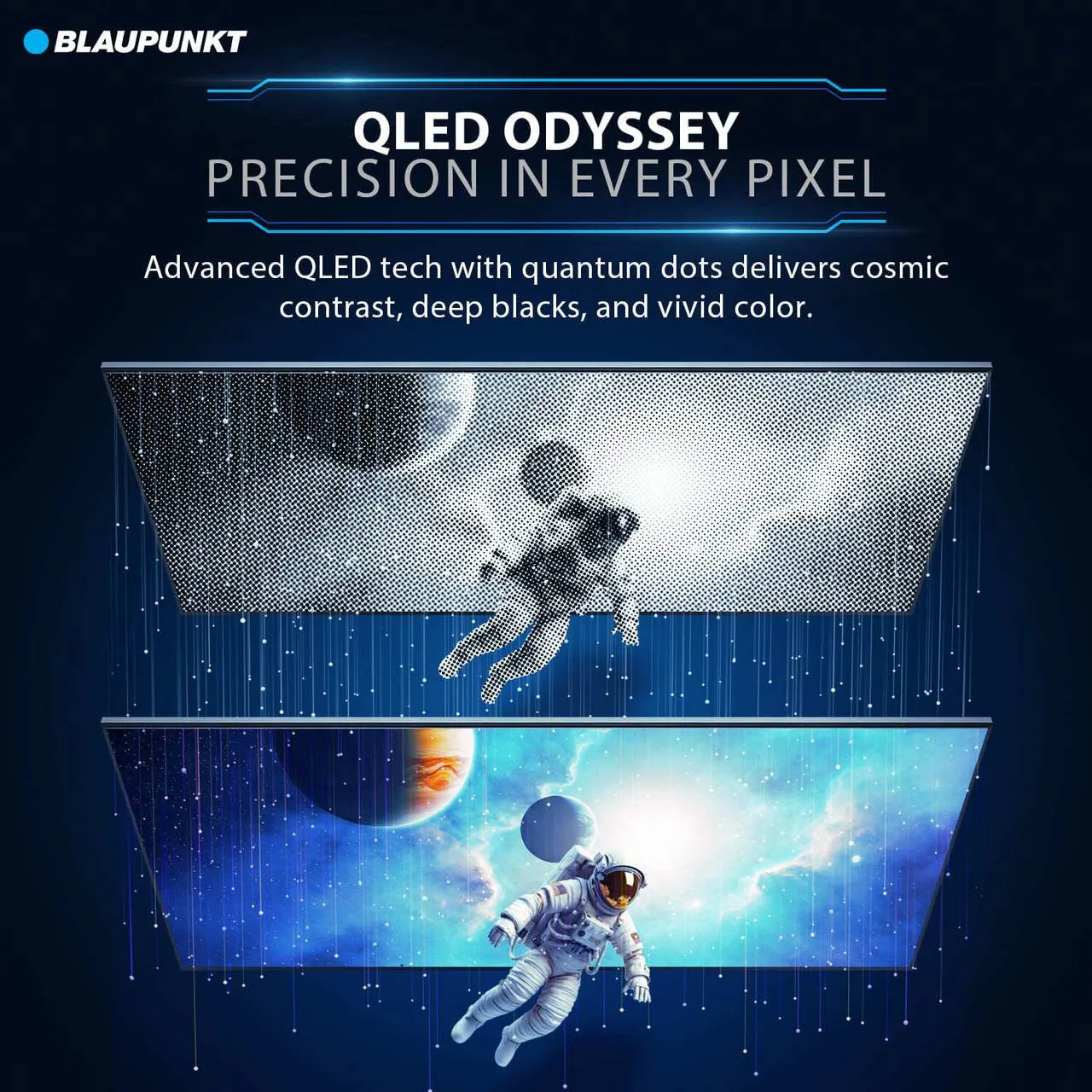 BLAUPUNKT

QLED ODYSSEY
PRECISION IN EVERY PIXEL

Advanced QLED tech with quantum dots delivers cosmic contrast, deep blacks, and vivid color.